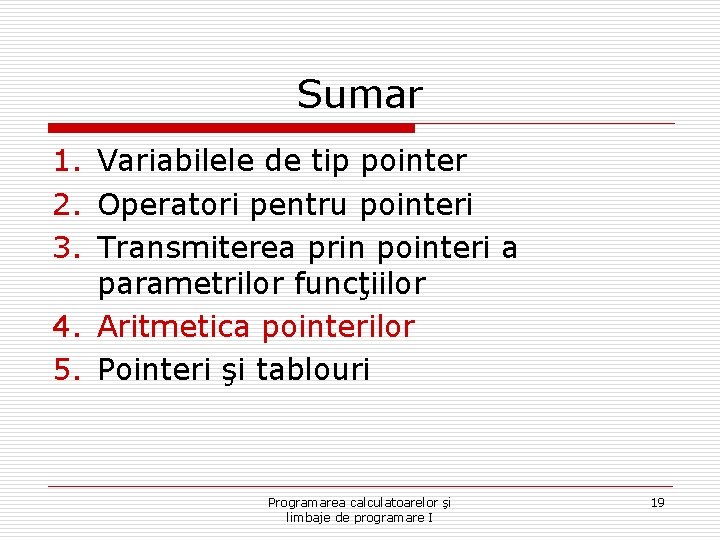 Sumar

1. Variabilele de tip pointer
2. Operatori pentru pointeri
3. Transmiterea prin pointeri a parametrilor funcţiilor
4. Aritmetica pointerilor
5. Pointeri şi tablouri

Programarea calculatoarelor şi limbaje de programare I

19